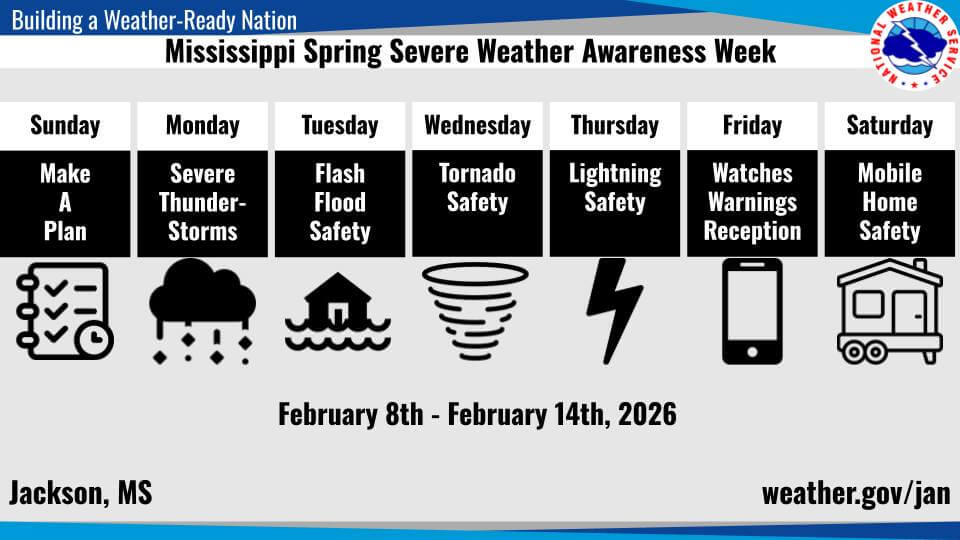 Building a Weather-Ready Nation

NATIONAL WEATHER SERVICE

Mississippi Spring Severe Weather Awareness Week

| Sunday | Monday | Tuesday | Wednesday | Thursday | Friday | Saturday |
|---|---|---|---|---|---|---|
| Make A Plan | Severe Thunder-Storms | Flash Flood Safety | Tornado Safety | Lightning Safety | Watches Warnings Reception | Mobile Home Safety |

February 8th - February 14th, 2026

Jackson, MS

weather.gov/jan